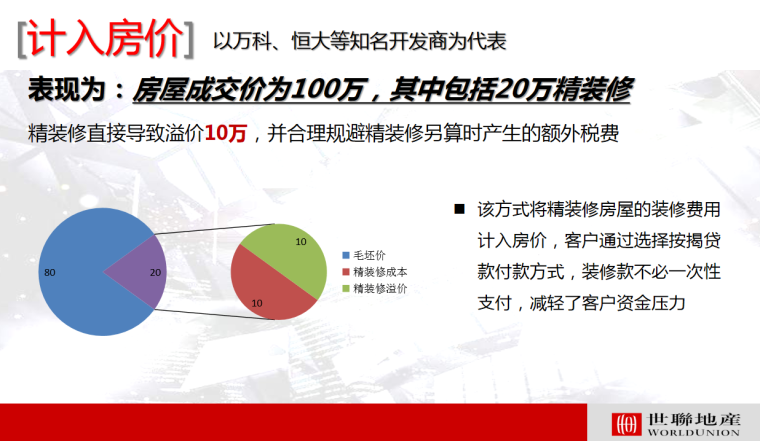 [计入房价] 以万科、恒大等知名开发商为代表

表现为：房屋成交价为100万，其中包括20万精装修

精装修直接导致溢价10万，并合理规避精装修另算时产生的额外税费

80
20
10
10

毛坯价
精装修成本
精装修溢价

■ 该方式将精装修房屋的装修费用计入房价，客户通过选择按揭贷款付款方式，装修款不必一次性支付，减轻了客户资金压力

世聯地産
WORLDUNION